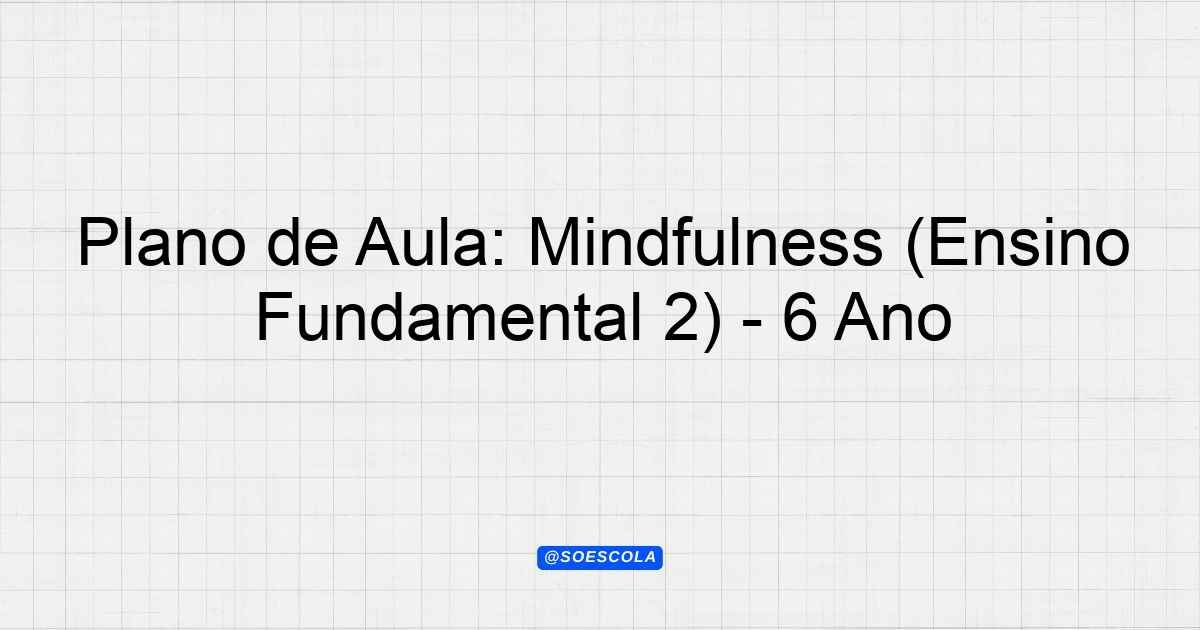 Plano de Aula: Mindfulness (Ensino Fundamental 2) - 6 Ano

@SOESCOLA